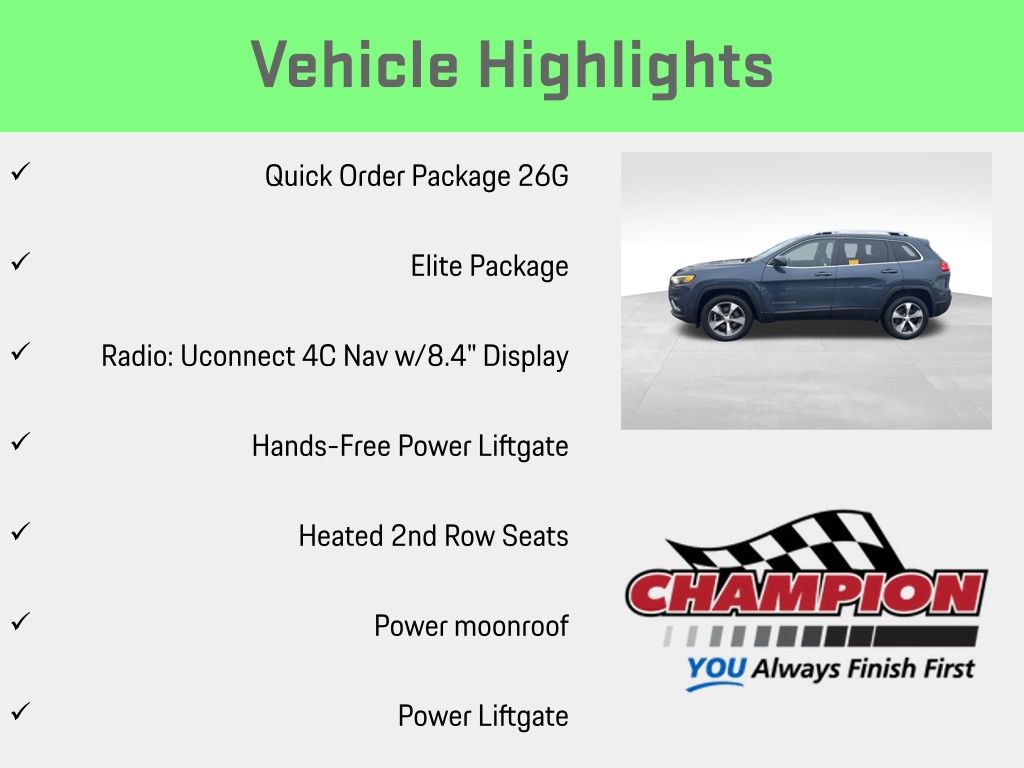 Vehicle Highlights

✓ Quick Order Package 26G

✓ Elite Package

✓ Radio: Uconnect 4C Nav w/8.4" Display

✓ Hands-Free Power Liftgate

✓ Heated 2nd Row Seats

✓ Power moonroof

✓ Power Liftgate

CHAMPION
YOU Always Finish First